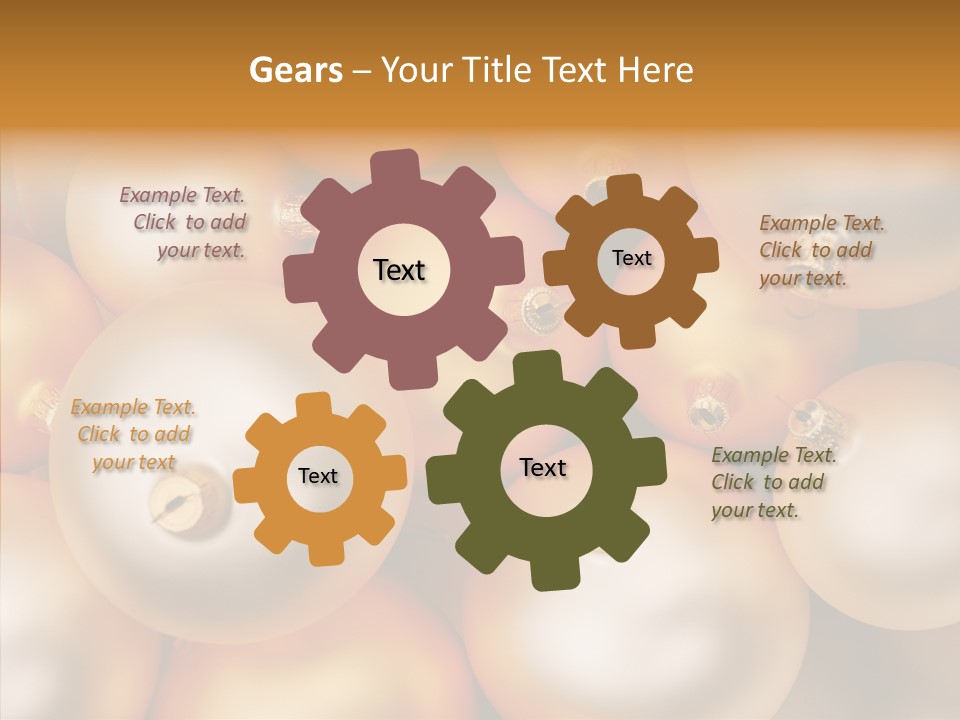 Gears – Your Title Text Here

Example Text. Click to add your text.

Text

Text

Example Text. Click to add your text.

Example Text. Click to add your text

Text

Text

Example Text. Click to add your text.